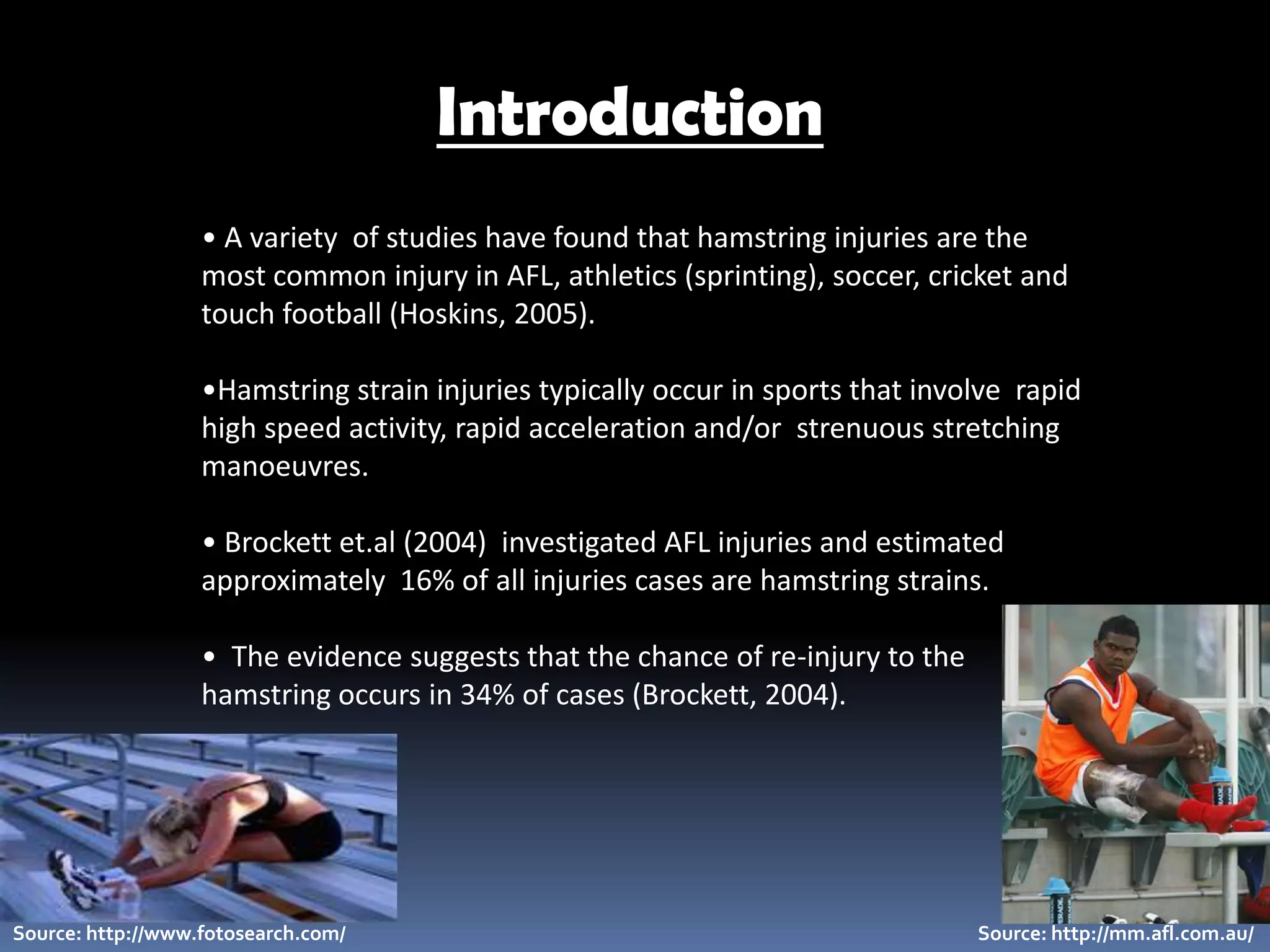 Introduction

• A variety of studies have found that hamstring injuries are the most common injury in AFL, athletics (sprinting), soccer, cricket and touch football (Hoskins, 2005).

•Hamstring strain injuries typically occur in sports that involve rapid high speed activity, rapid acceleration and/or strenuous stretching manoeuvres.

• Brockett et.al (2004) investigated AFL injuries and estimated approximately 16% of all injuries cases are hamstring strains.

• The evidence suggests that the chance of re-injury to the hamstring occurs in 34% of cases (Brockett, 2004).

Source: http://www.fotosearch.com/

Source: http://mm.afl.com.au/